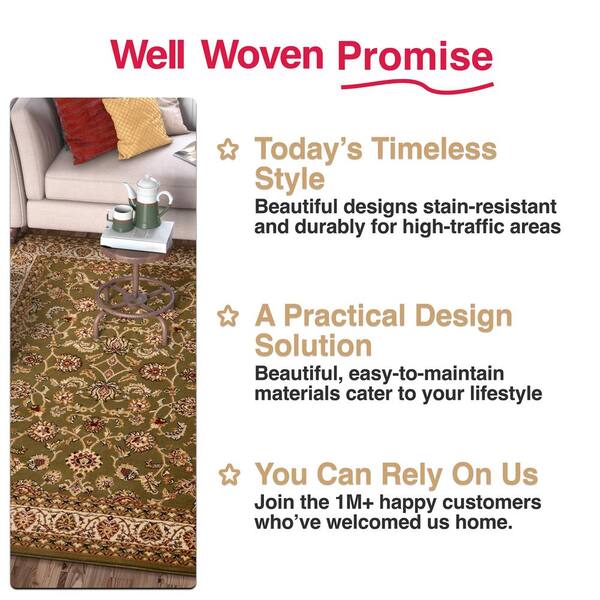 Well Woven Promise

Today's Timeless Style
Beautiful designs stain-resistant and durably for high-traffic areas

A Practical Design Solution
Beautiful, easy-to-maintain materials cater to your lifestyle

You Can Rely On Us
Join the 1M+ happy customers who've welcomed us home.